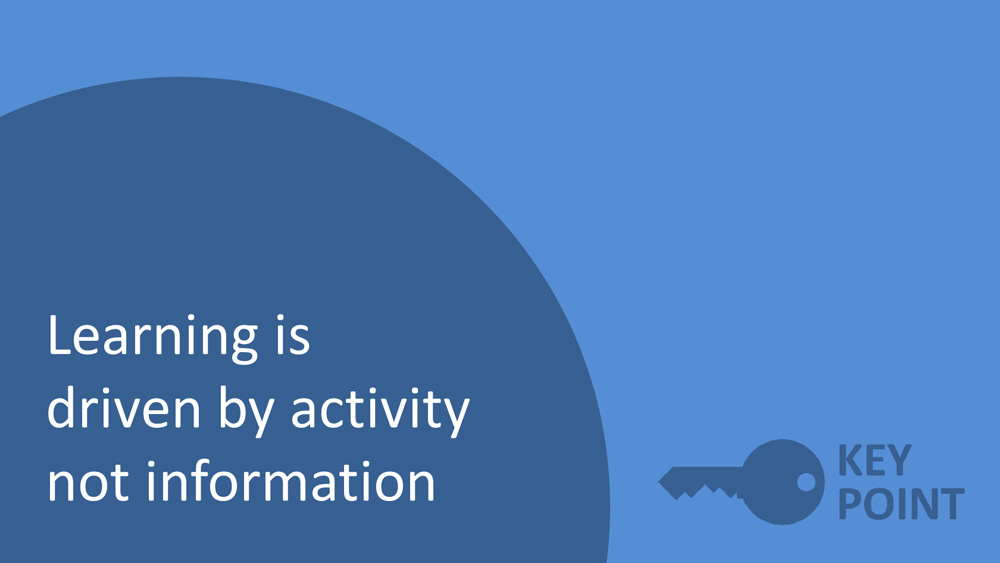 Learning is driven by activity not information

KEY POINT